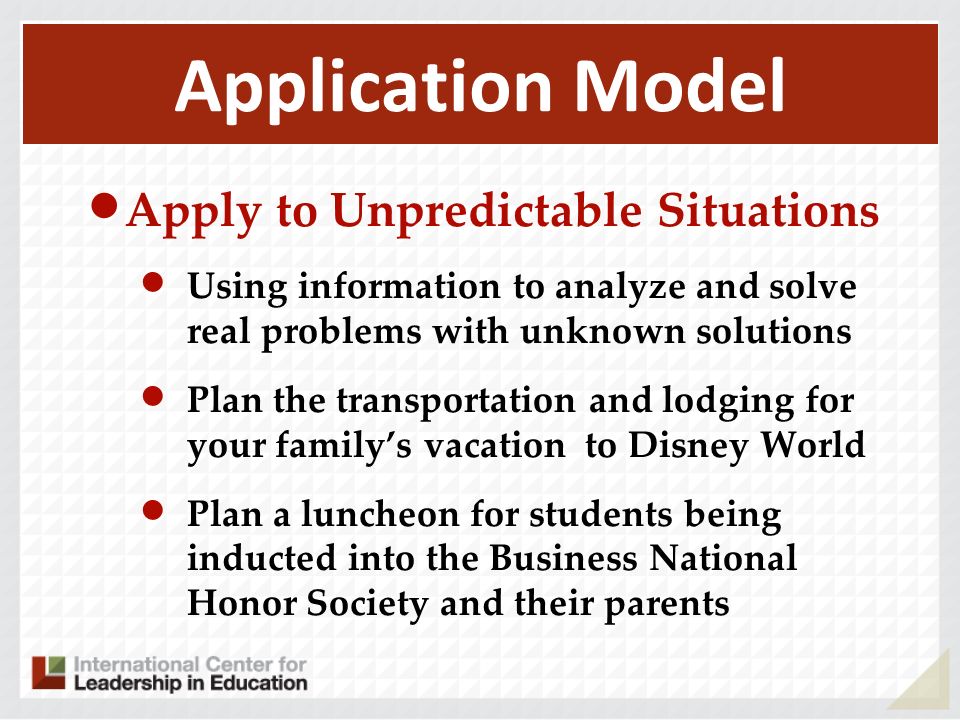 Application Model

• Apply to Unpredictable Situations

• Using information to analyze and solve real problems with unknown solutions

• Plan the transportation and lodging for your family's vacation to Disney World

• Plan a luncheon for students being inducted into the Business National Honor Society and their parents

International Center for Leadership in Education